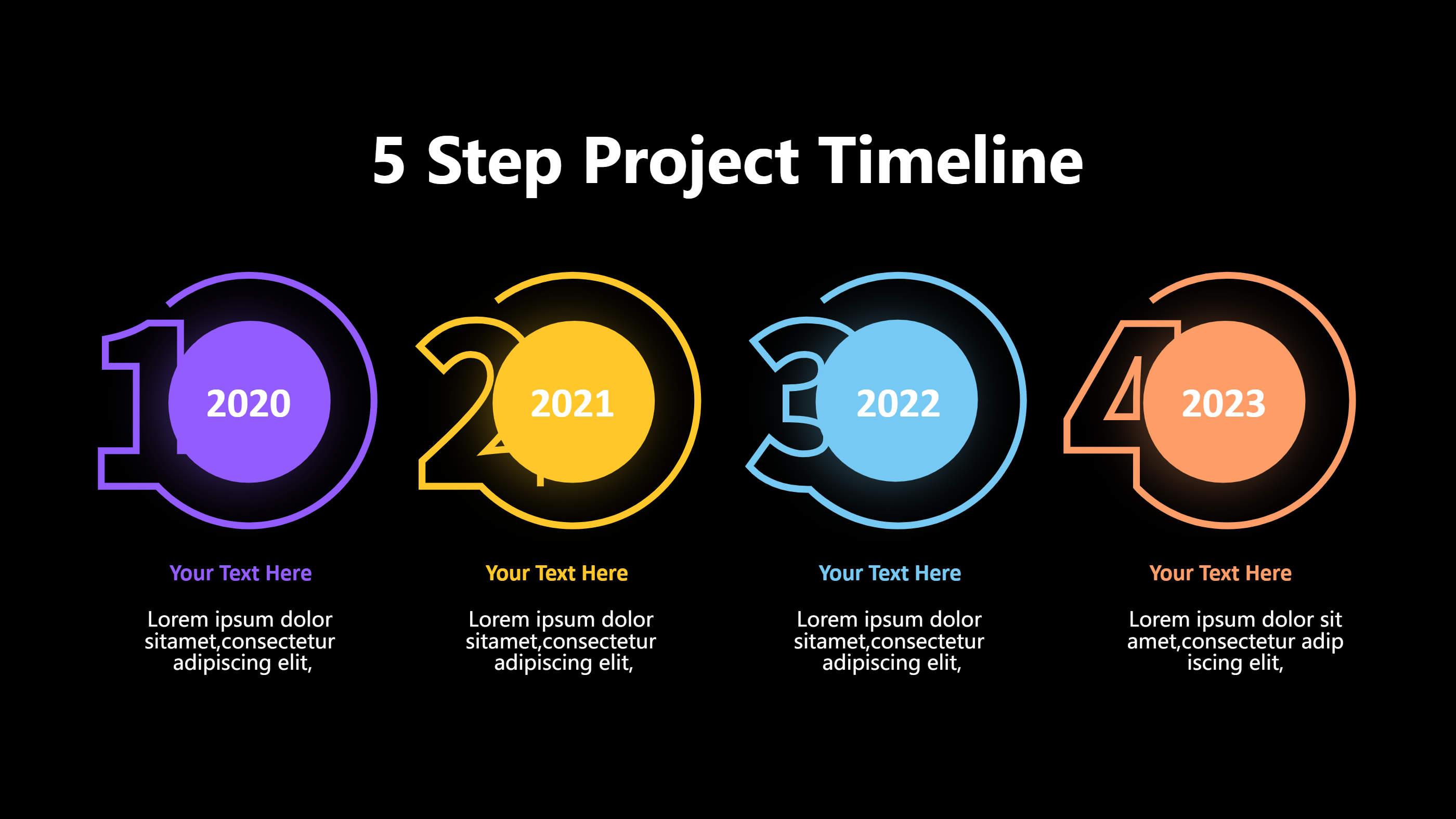 5 Step Project Timeline

1 2020

Your Text Here

Lorem ipsum dolor sitamet,consectetur adipiscing elit,

2 2021

Your Text Here

Lorem ipsum dolor sitamet,consectetur adipiscing elit,

3 2022

Your Text Here

Lorem ipsum dolor sitamet,consectetur adipiscing elit,

4 2023

Your Text Here

Lorem ipsum dolor sit amet,consectetur adip iscing elit,